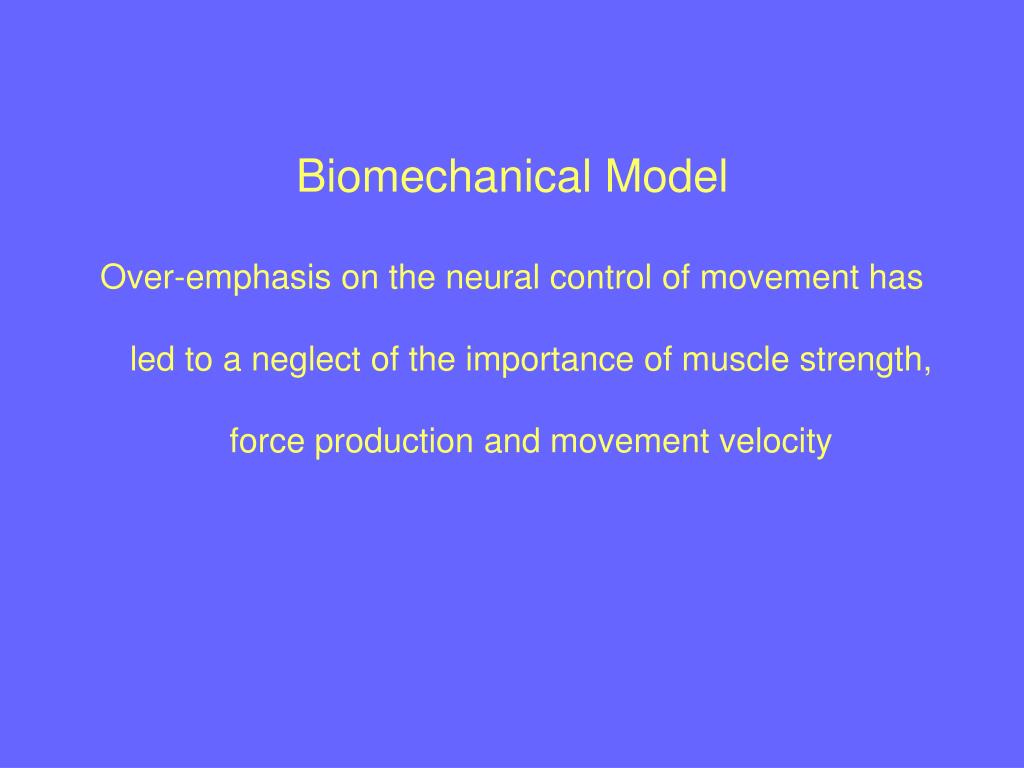 Biomechanical Model

Over-emphasis on the neural control of movement has led to a neglect of the importance of muscle strength, force production and movement velocity